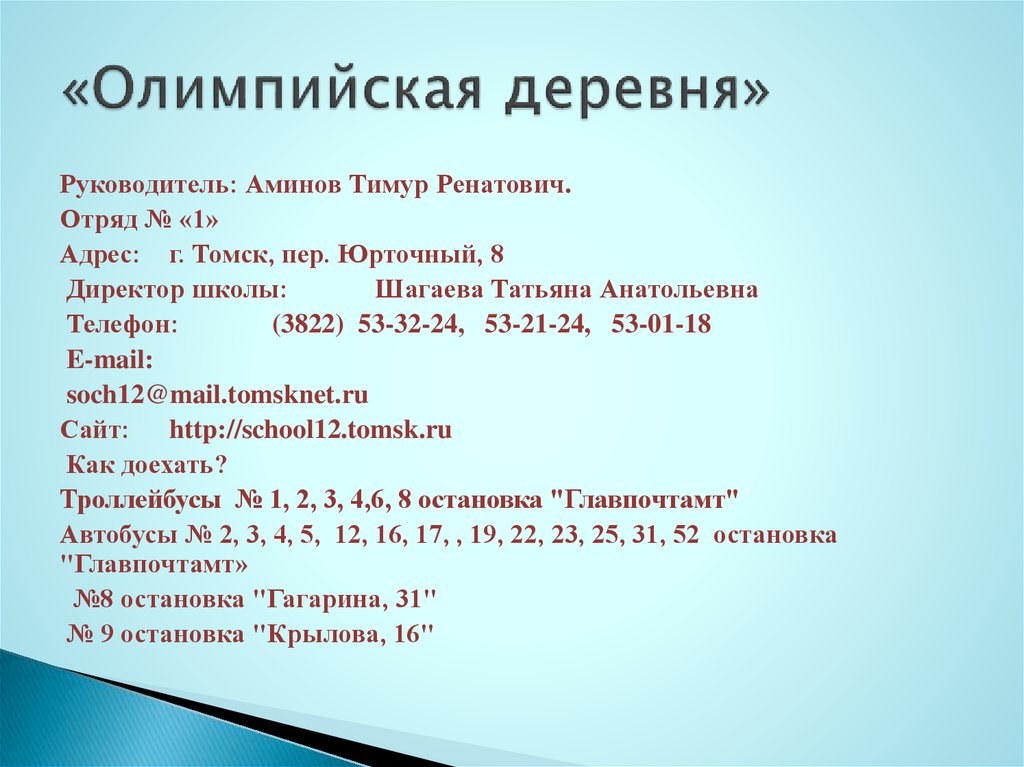 «Олимпийская деревня»

Руководитель: Аминов Тимур Ренатович.
Отряд № «1»
Адрес: г. Томск, пер. Юрточный, 8
Директор школы: Шагаева Татьяна Анатольевна
Телефон: (3822) 53-32-24, 53-21-24, 53-01-18
E-mail:
soch12@mail.tomsknet.ru
Сайт: http://school12.tomsk.ru
Как доехать?
Троллейбусы № 1, 2, 3, 4,6, 8 остановка "Главпочтамт"
Автобусы № 2, 3, 4, 5, 12, 16, 17, , 19, 22, 23, 25, 31, 52 остановка "Главпочтамт»
№8 остановка "Гагарина, 31"
№ 9 остановка "Крылова, 16"